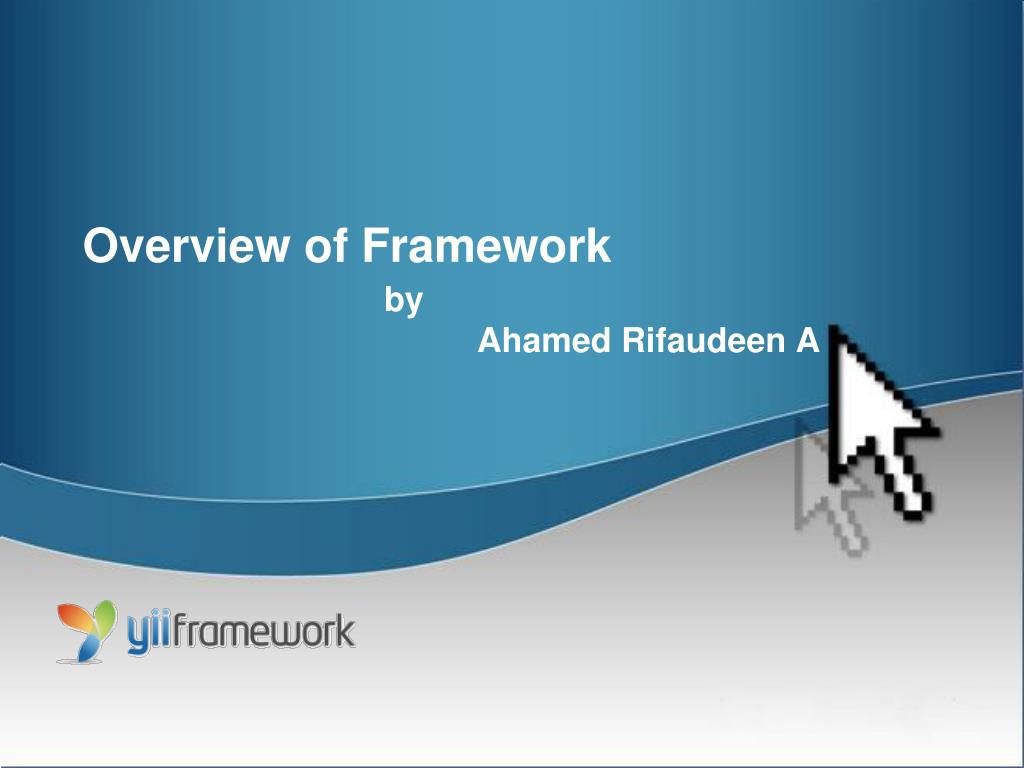 Overview of Framework

by

Ahamed Rifaudeen A

yiiframework